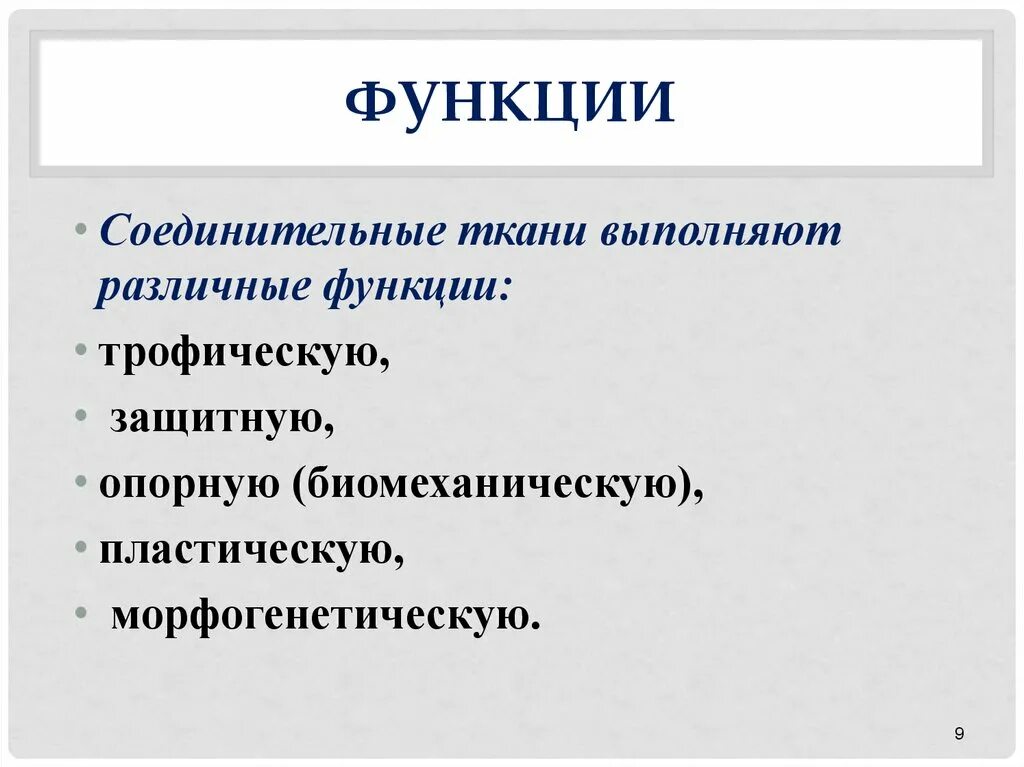 ФУНКЦИИ

• Соединительные ткани выполняют различные функции:

• трофическую,

• защитную,

• опорную (биомеханическую),

• пластическую,

• морфогенетическую.

9